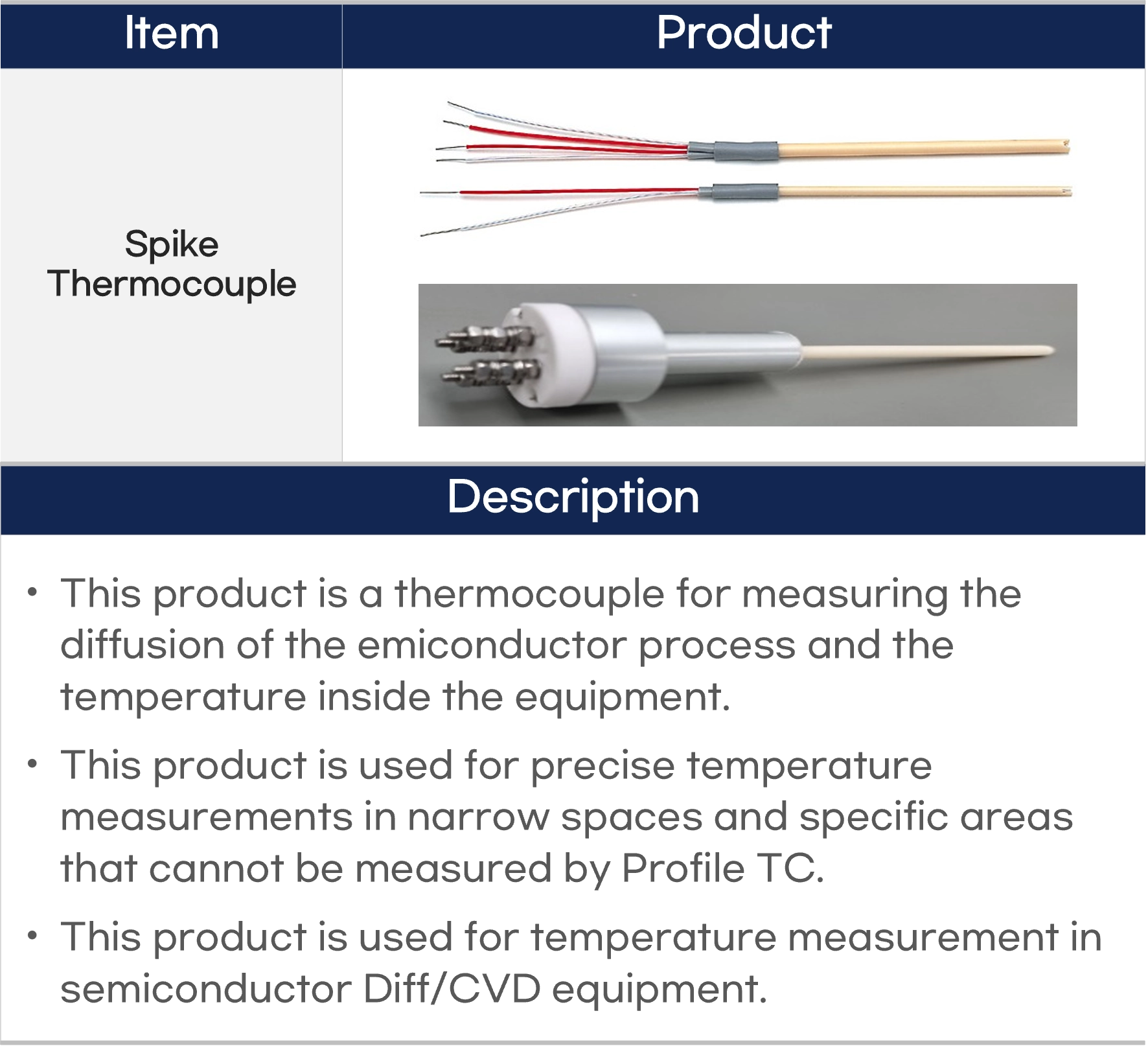 | Item | Product |
|---|---|
| Spike Thermocouple | |

Description

• This product is a thermocouple for measuring the diffusion of the emiconductor process and the temperature inside the equipment.

• This product is used for precise temperature measurements in narrow spaces and specific areas that cannot be measured by Profile TC.

• This product is used for temperature measurement in semiconductor Diff/CVD equipment.